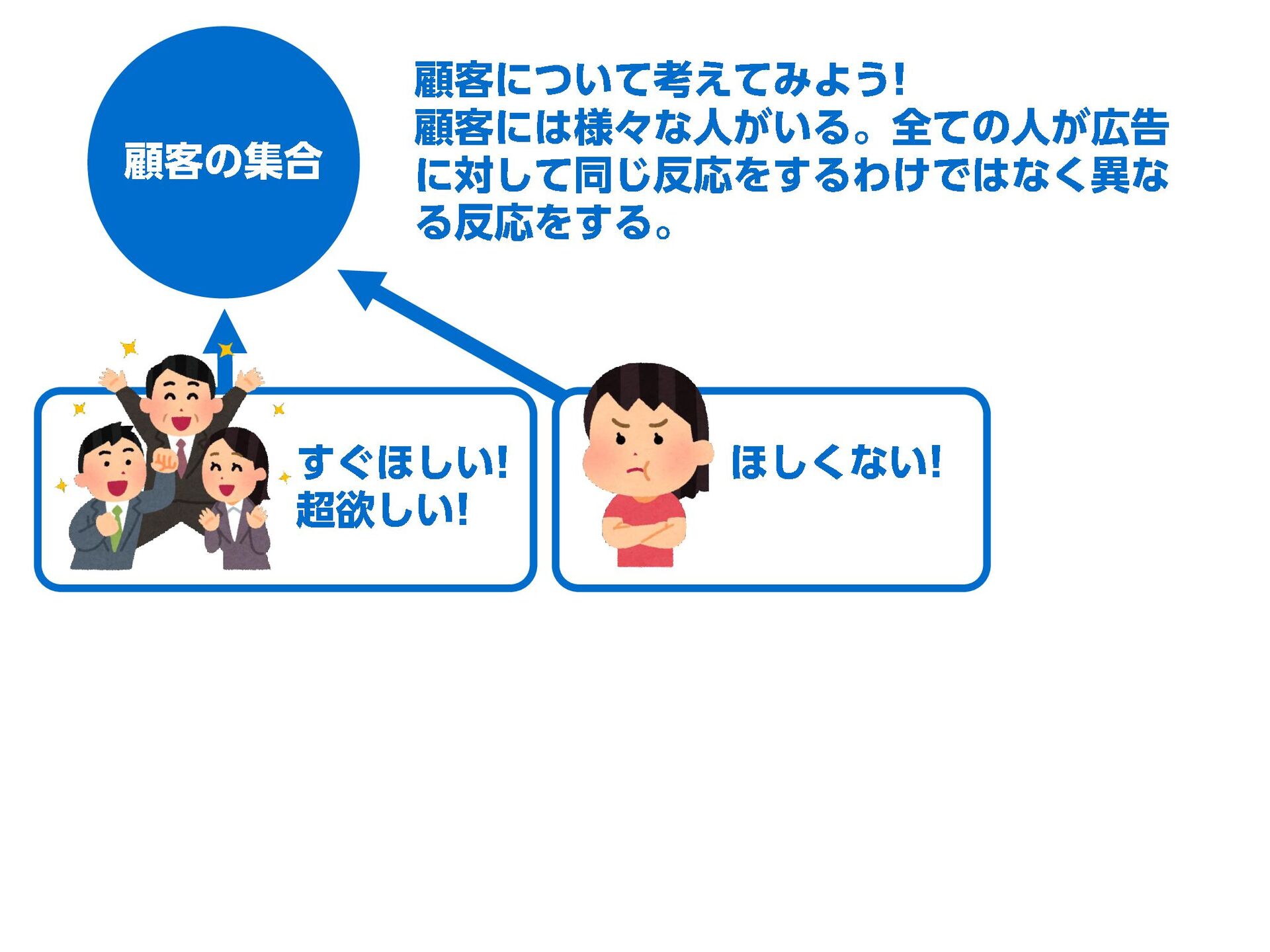 顧客の集合

顧客について考えてみよう!
顧客には様々な人がいる。全ての人が広告に対して同じ反応をするわけではなく異なる反応をする。

すぐほしい!
超欲しい!

ほしくない!